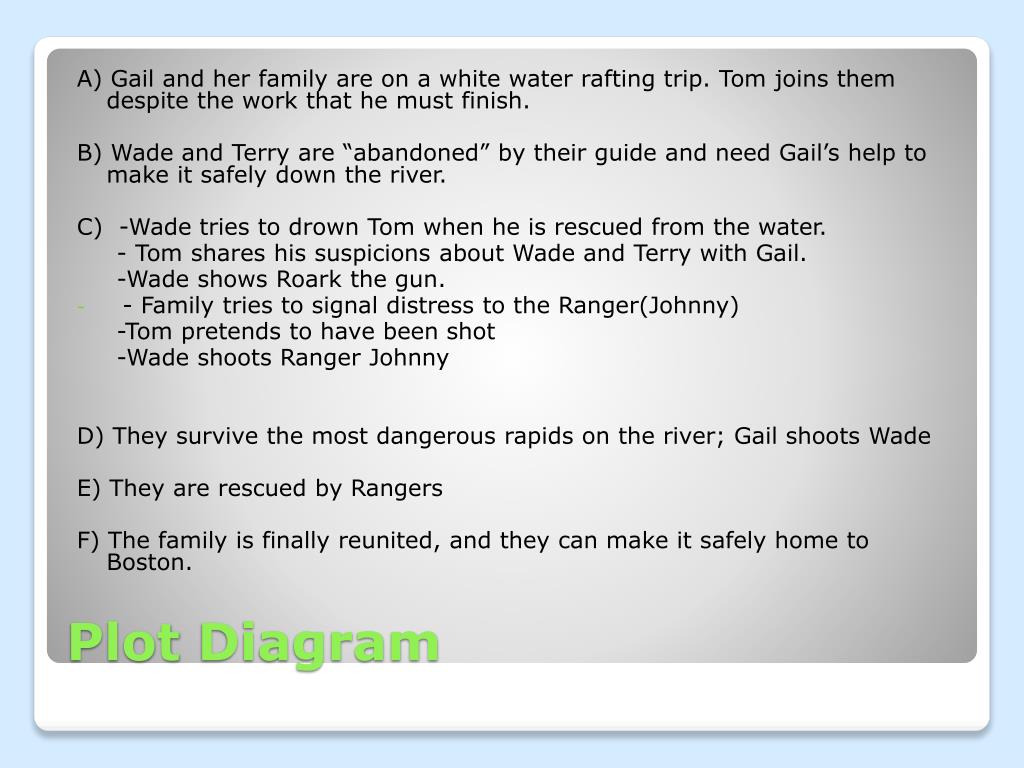 A) Gail and her family are on a white water rafting trip. Tom joins them despite the work that he must finish.

B) Wade and Terry are “abandoned” by their guide and need Gail’s help to make it safely down the river.

C) -Wade tries to drown Tom when he is rescued from the water.
- Tom shares his suspicions about Wade and Terry with Gail.
-Wade shows Roark the gun.
- - Family tries to signal distress to the Ranger(Johnny)
-Tom pretends to have been shot
-Wade shoots Ranger Johnny

D) They survive the most dangerous rapids on the river; Gail shoots Wade

E) They are rescued by Rangers

F) The family is finally reunited, and they can make it safely home to Boston.

Plot Diagram